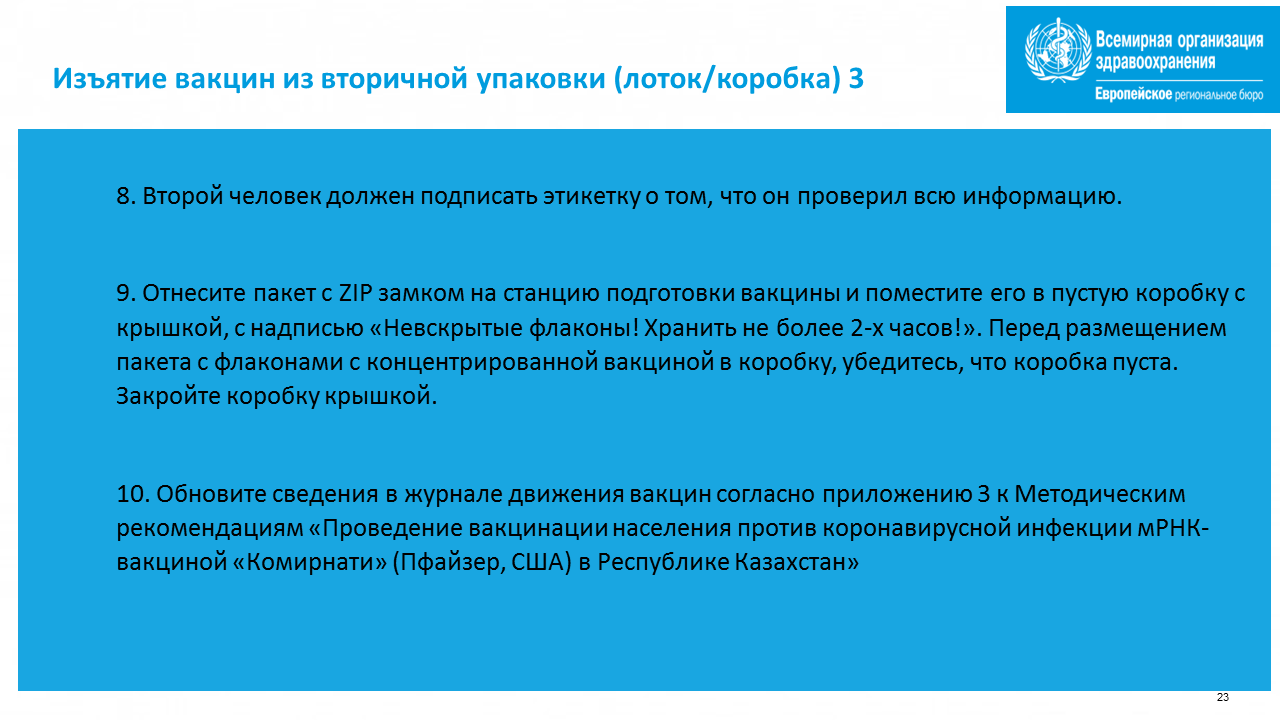 Изъятие вакцин из вторичной упаковки (лоток/коробка) 3

Всемирная организация здравоохранения
Европейское региональное бюро

8. Второй человек должен подписать этикетку о том, что он проверил всю информацию.

9. Отнесите пакет с ZIP замком на станцию подготовки вакцины и поместите его в пустую коробку с крышкой, с надписью «Невскрытые флаконы! Хранить не более 2-х часов!». Перед размещением пакета с флаконами с концентрированной вакциной в коробку, убедитесь, что коробка пуста. Закройте коробку крышкой.

10. Обновите сведения в журнале движения вакцин согласно приложению 3 к Методическим рекомендациям «Проведение вакцинации населения против коронавирусной инфекции мРНК-вакциной «Комирнати» (Пфайзер, США) в Республике Казахстан»

23